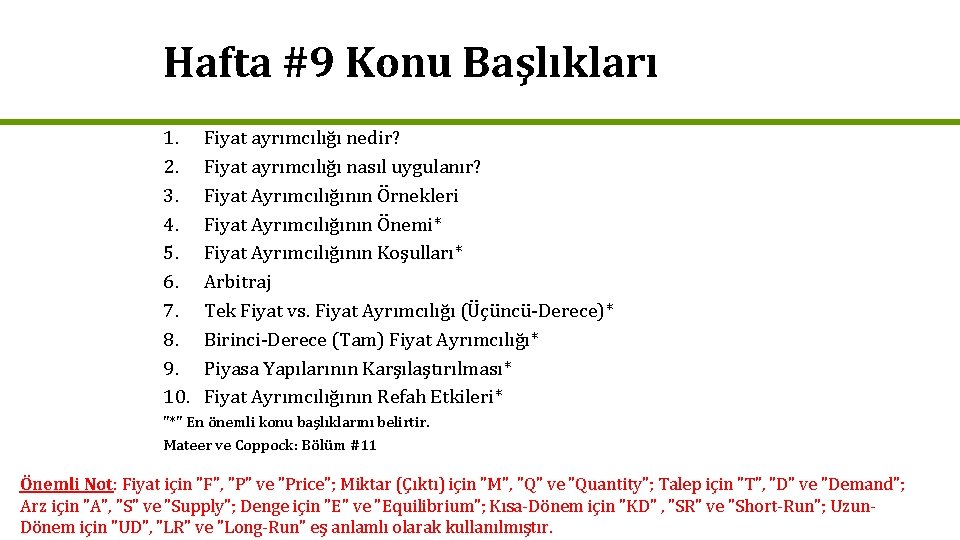 Hafta #9 Konu Başlıkları

1. Fiyat ayrımcılığı nedir?
2. Fiyat ayrımcılığı nasıl uygulanır?
3. Fiyat Ayrımcılığının Örnekleri
4. Fiyat Ayrımcılığının Önemi*
5. Fiyat Ayrımcılığının Koşulları*
6. Arbitraj
7. Tek Fiyat vs. Fiyat Ayrımcılığı (Üçüncü-Derece)*
8. Birinci-Derece (Tam) Fiyat Ayrımcılığı*
9. Piyasa Yapılarının Karşılaştırılması*
10. Fiyat Ayrımcılığının Refah Etkileri*

"*" En önemli konu başlıklarını belirtir.

Mateer ve Coppock: Bölüm #11

Önemli Not: Fiyat için "F", "P" ve "Price"; Miktar (Çıktı) için "M", "Q" ve "Quantity"; Talep için "T", "D" ve "Demand"; Arz için "A", "S" ve "Supply"; Denge için "E" ve "Equilibrium"; Kısa-Dönem için "KD" , "SR" ve "Short-Run"; Uzun-Dönem için "UD", "LR" ve "Long-Run" eş anlamlı olarak kullanılmıştır.